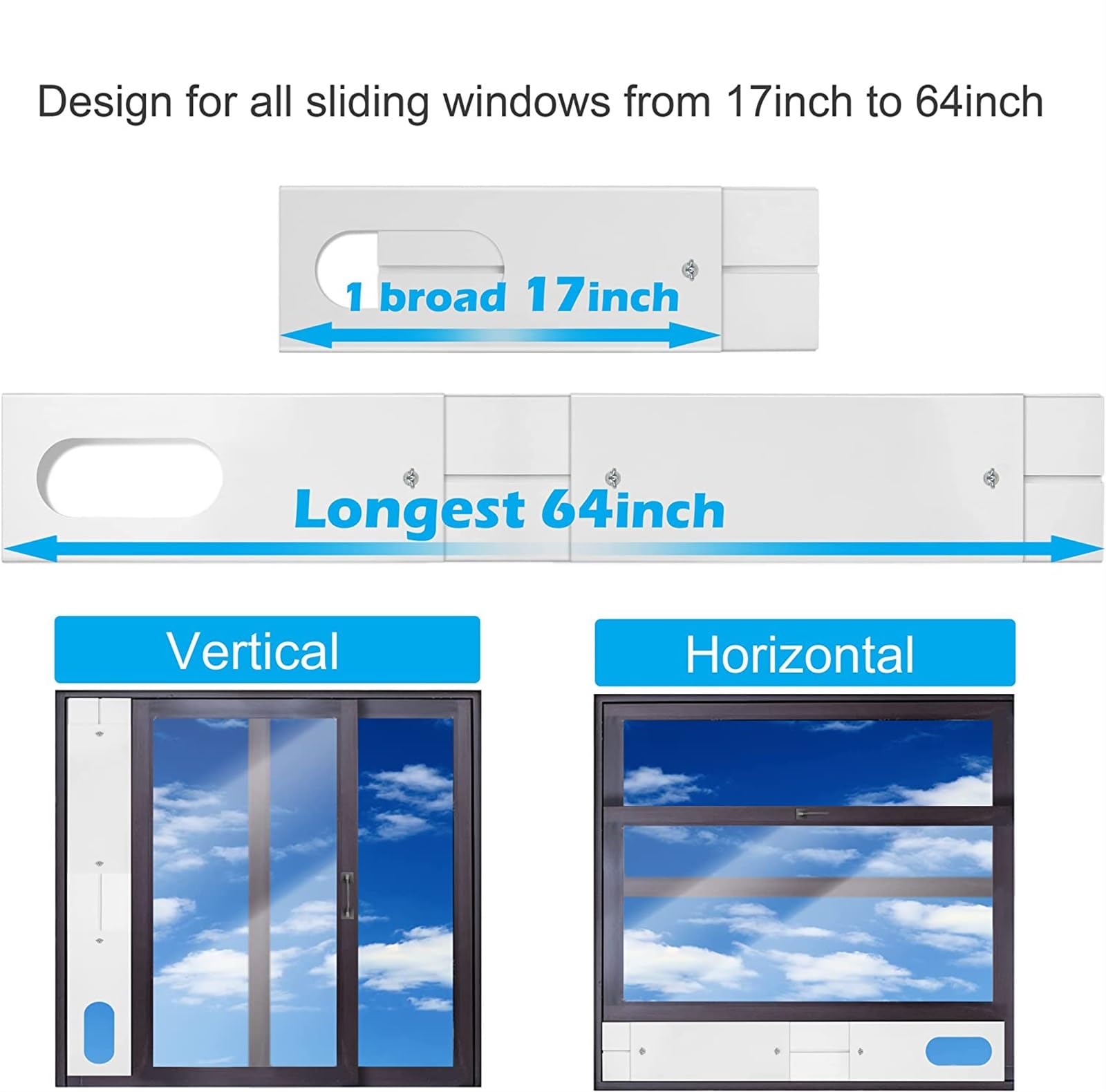 Design for all sliding windows from 17inch to 64inch

1 broad 17inch

Longest 64inch

Vertical

Horizontal